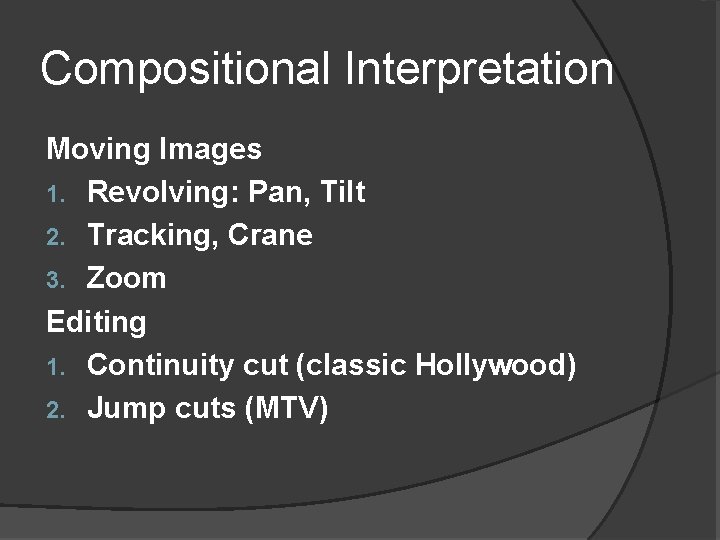 Compositional Interpretation

Moving Images
1. Revolving: Pan, Tilt
2. Tracking, Crane
3. Zoom

Editing
1. Continuity cut (classic Hollywood)
2. Jump cuts (MTV)